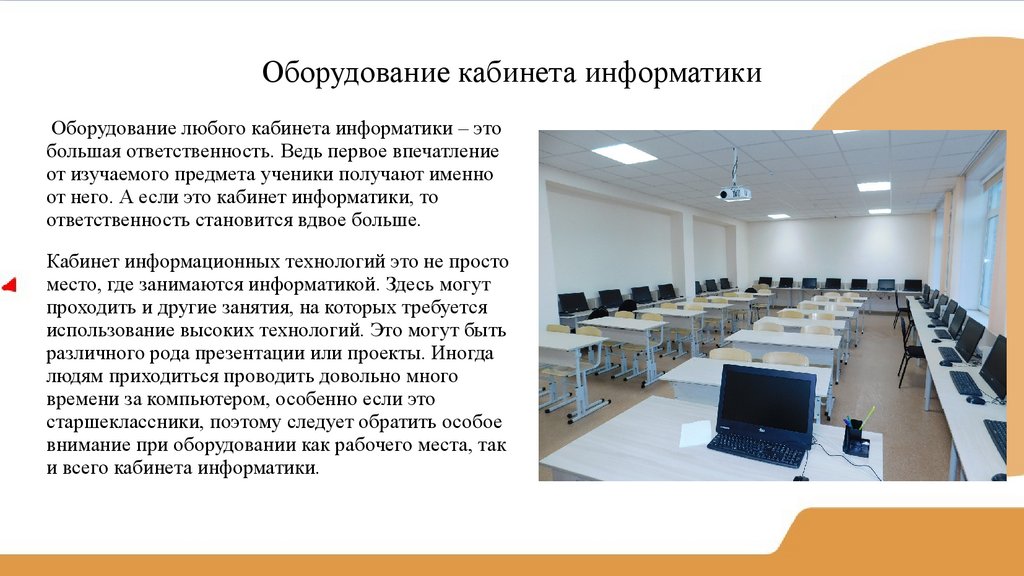 Оборудование кабинета информатики

Оборудование любого кабинета информатики – это большая ответственность. Ведь первое впечатление от изучаемого предмета ученики получают именно от него. А если это кабинет информатики, то ответственность становится вдвое больше.

Кабинет информационных технологий это не просто место, где занимаются информатикой. Здесь могут проходить и другие занятия, на которых требуется использование высоких технологий. Это могут быть различного рода презентации или проекты. Иногда людям приходиться проводить довольно много времени за компьютером, особенно если это старшеклассники, поэтому следует обратить особое внимание при оборудовании как рабочего места, так и всего кабинета информатики.